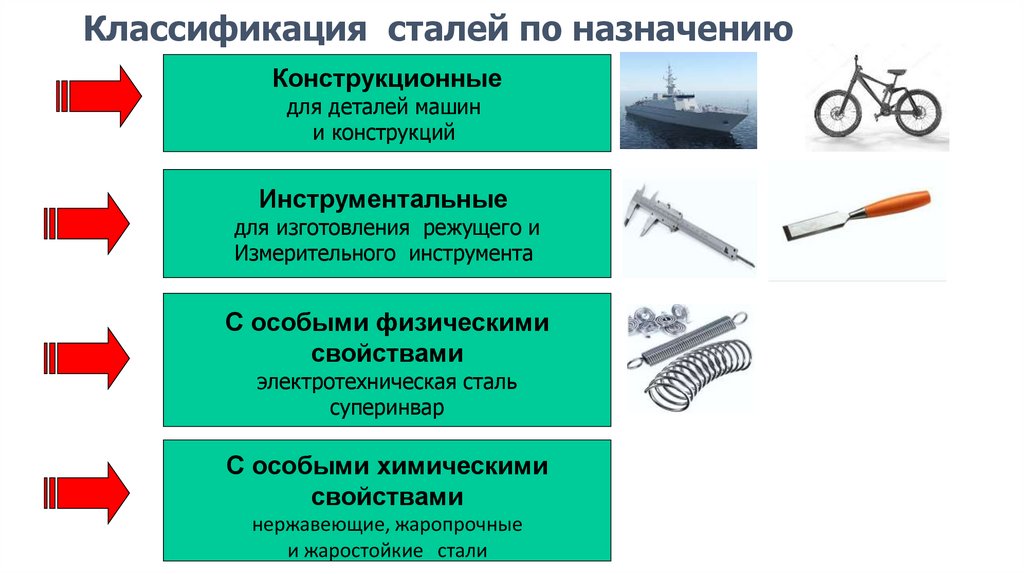 Классификация сталей по назначению

Конструкционные
для деталей машин и конструкций

Инструментальные
для изготовления режущего и Измерительного инструмента

С особыми физическими свойствами
электротехническая сталь
суперинвар

С особыми химическими свойствами
нержавеющие, жаропрочные и жаростойкие стали